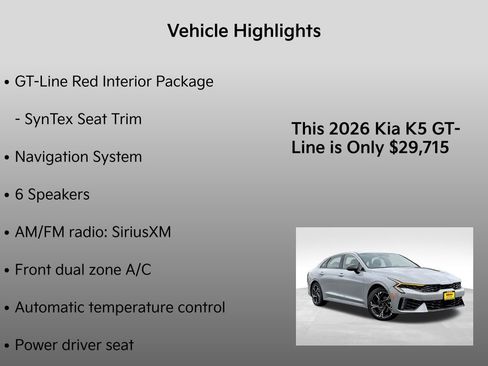 Vehicle Highlights

• GT-Line Red Interior Package

- SynTex Seat Trim

• Navigation System

• 6 Speakers

• AM/FM radio: SiriusXM

• Front dual zone A/C

• Automatic temperature control

• Power driver seat

This 2026 Kia K5 GT-Line is Only $29,715